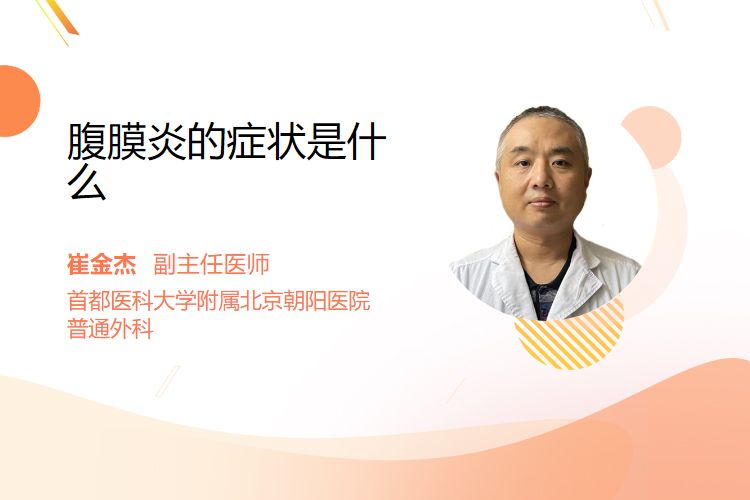 腹膜炎的症状是什么

崔金杰 副主任医师

首都医科大学附属北京朝阳医院
普通外科